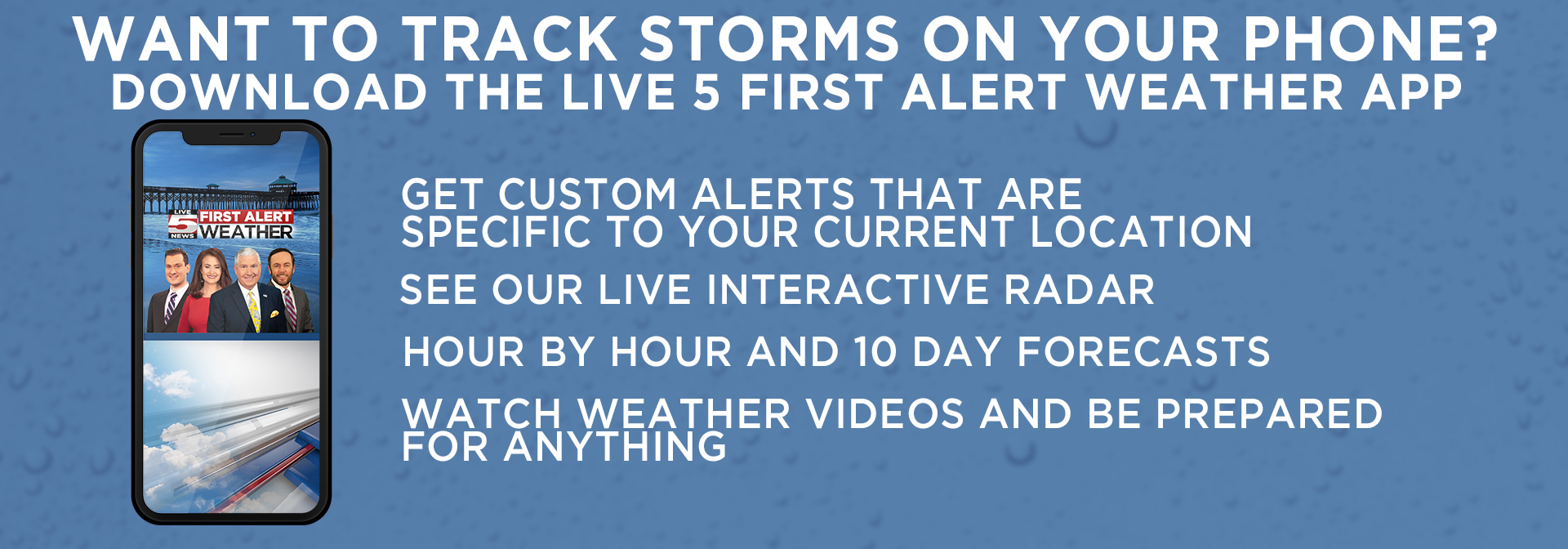 WANT TO TRACK STORMS ON YOUR PHONE?
DOWNLOAD THE LIVE 5 FIRST ALERT WEATHER APP

LIVE 5 NEWS FIRST ALERT WEATHER

GET CUSTOM ALERTS THAT ARE SPECIFIC TO YOUR CURRENT LOCATION

SEE OUR LIVE INTERACTIVE RADAR

HOUR BY HOUR AND 10 DAY FORECASTS

WATCH WEATHER VIDEOS AND BE PREPARED FOR ANYTHING